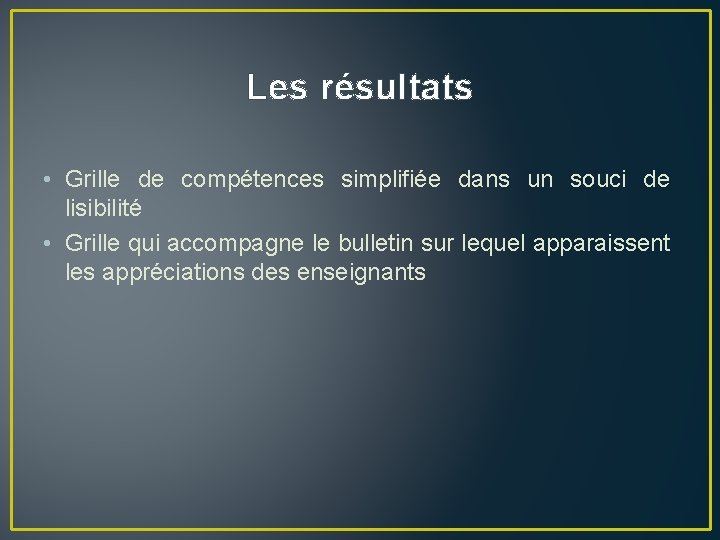 Les résultats

• Grille de compétences simplifiée dans un souci de lisibilité
• Grille qui accompagne le bulletin sur lequel apparaissent les appréciations des enseignants